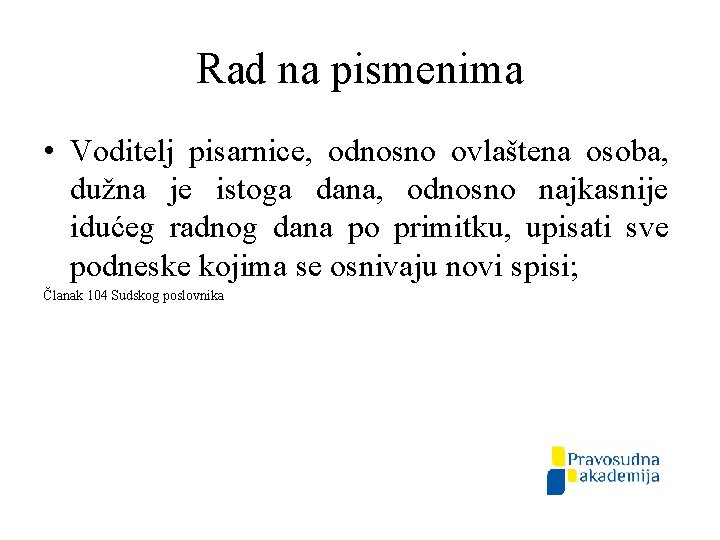 Rad na pismenima

• Voditelj pisarnice, odnosno ovlaštena osoba, dužna je istoga dana, odnosno najkasnije idućeg radnog dana po primitku, upisati sve podneske kojima se osnivaju novi spisi;

Članak 104 Sudskog poslovnika

Pravosudna akademija